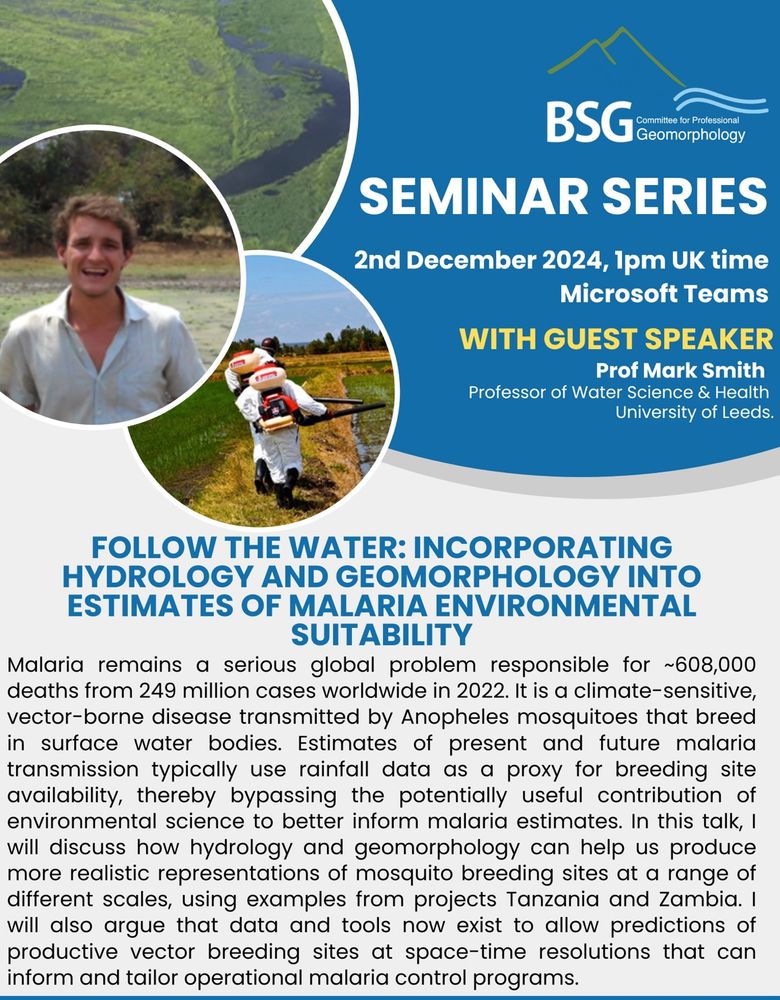 BSG Committee for Professional Geomorphology

SEMINAR SERIES

2nd December 2024, 1pm UK time
Microsoft Teams

WITH GUEST SPEAKER
Prof Mark Smith
Professor of Water Science & Health
University of Leeds.

FOLLOW THE WATER: INCORPORATING HYDROLOGY AND GEOMORPHOLOGY INTO ESTIMATES OF MALARIA ENVIRONMENTAL SUITABILITY

Malaria remains a serious global problem responsible for ~608,000 deaths from 249 million cases worldwide in 2022. It is a climate-sensitive, vector-borne disease transmitted by Anopheles mosquitoes that breed in surface water bodies. Estimates of present and future malaria transmission typically use rainfall data as a proxy for breeding site availability, thereby bypassing the potentially useful contribution of environmental science to better inform malaria estimates. In this talk, I will discuss how hydrology and geomorphology can help us produce more realistic representations of mosquito breeding sites at a range of different scales, using examples from projects Tanzania and Zambia. I will also argue that data and tools now exist to allow predictions of productive vector breeding sites at space-time resolutions that can inform and tailor operational malaria control programs.